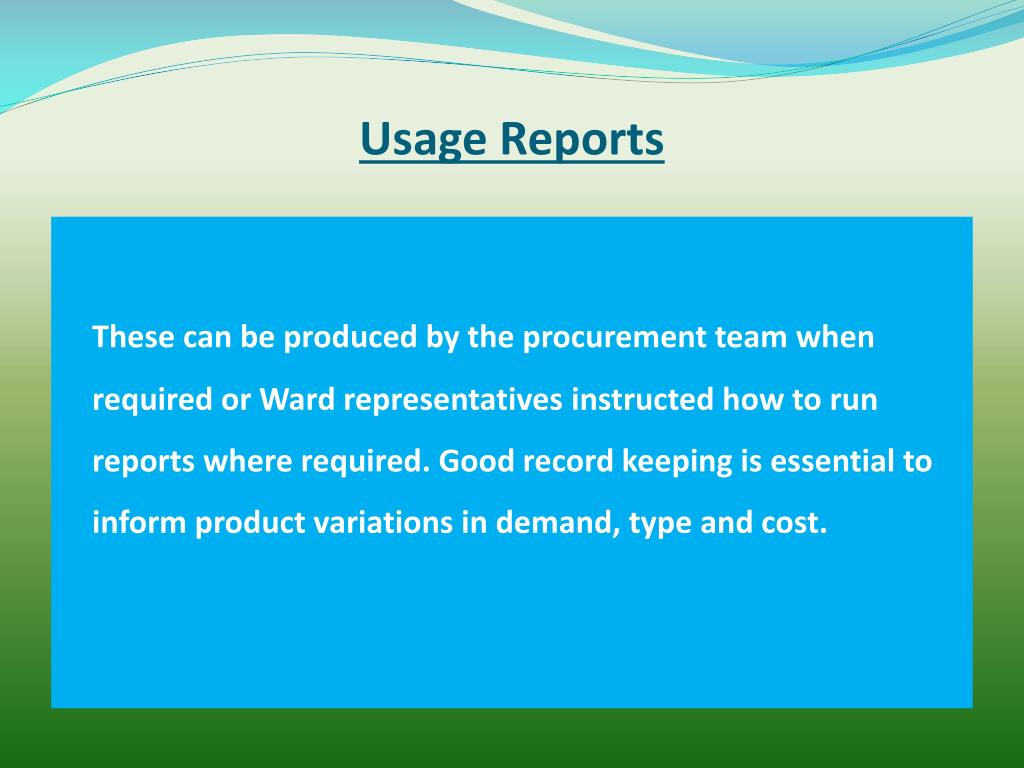 Usage Reports

These can be produced by the procurement team when required or Ward representatives instructed how to run reports where required. Good record keeping is essential to inform product variations in demand, type and cost.